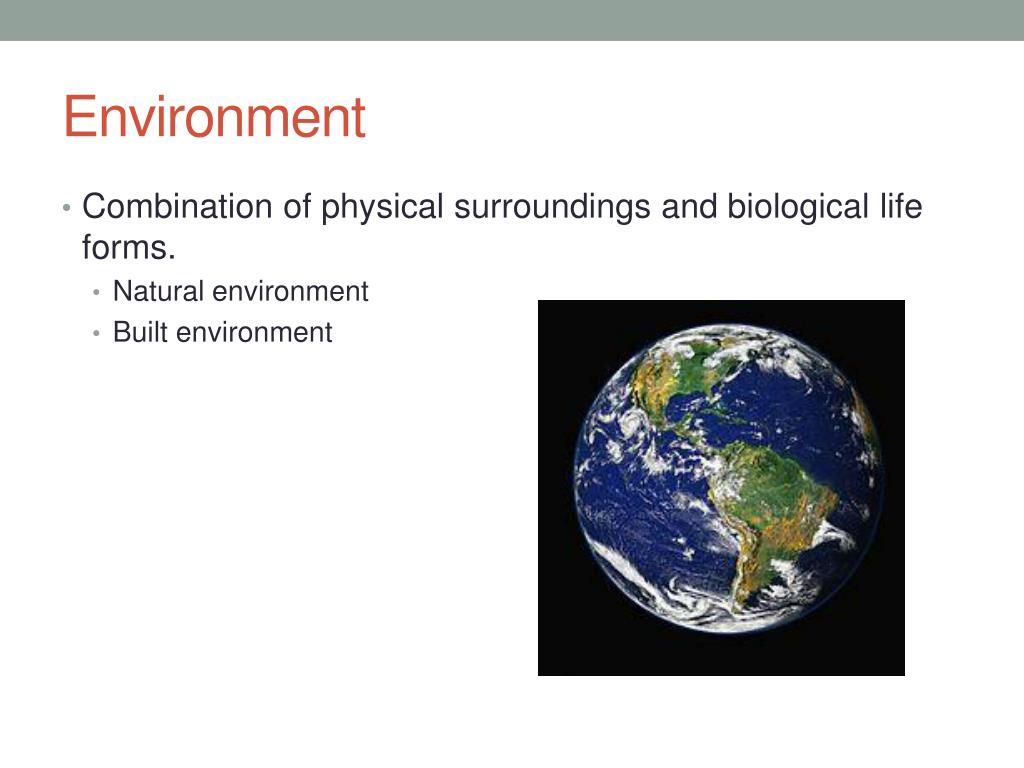 Environment

• Combination of physical surroundings and biological life forms.
  • Natural environment
  • Built environment